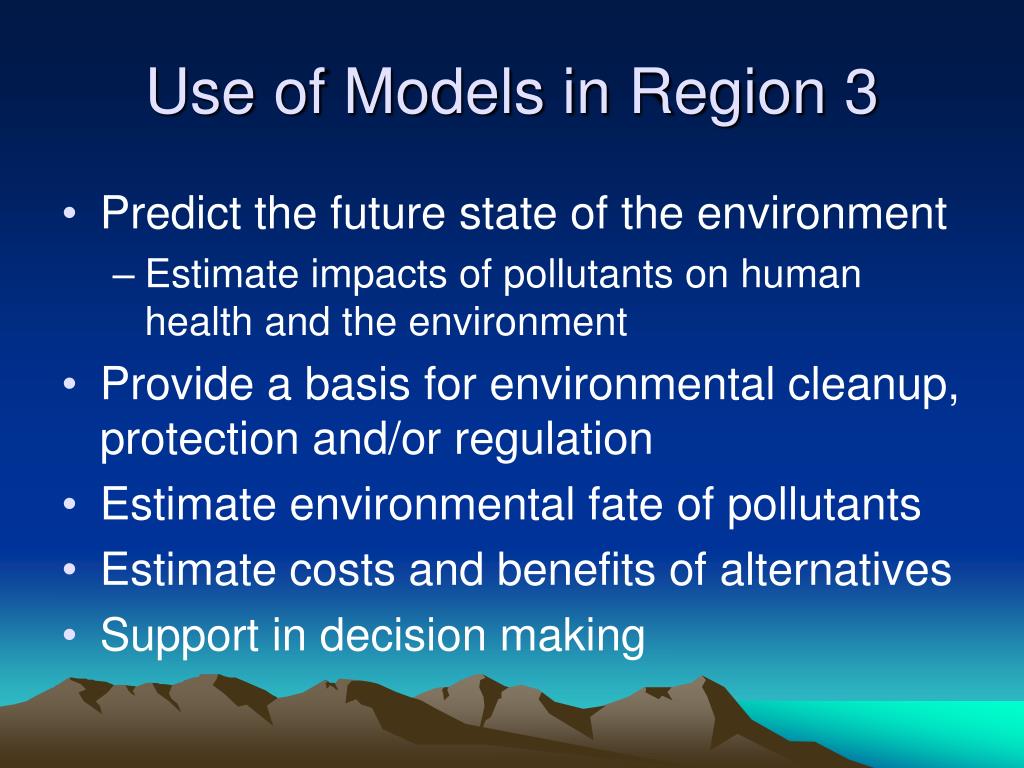 Use of Models in Region 3

• Predict the future state of the environment
– Estimate impacts of pollutants on human health and the environment
• Provide a basis for environmental cleanup, protection and/or regulation
• Estimate environmental fate of pollutants
• Estimate costs and benefits of alternatives
• Support in decision making